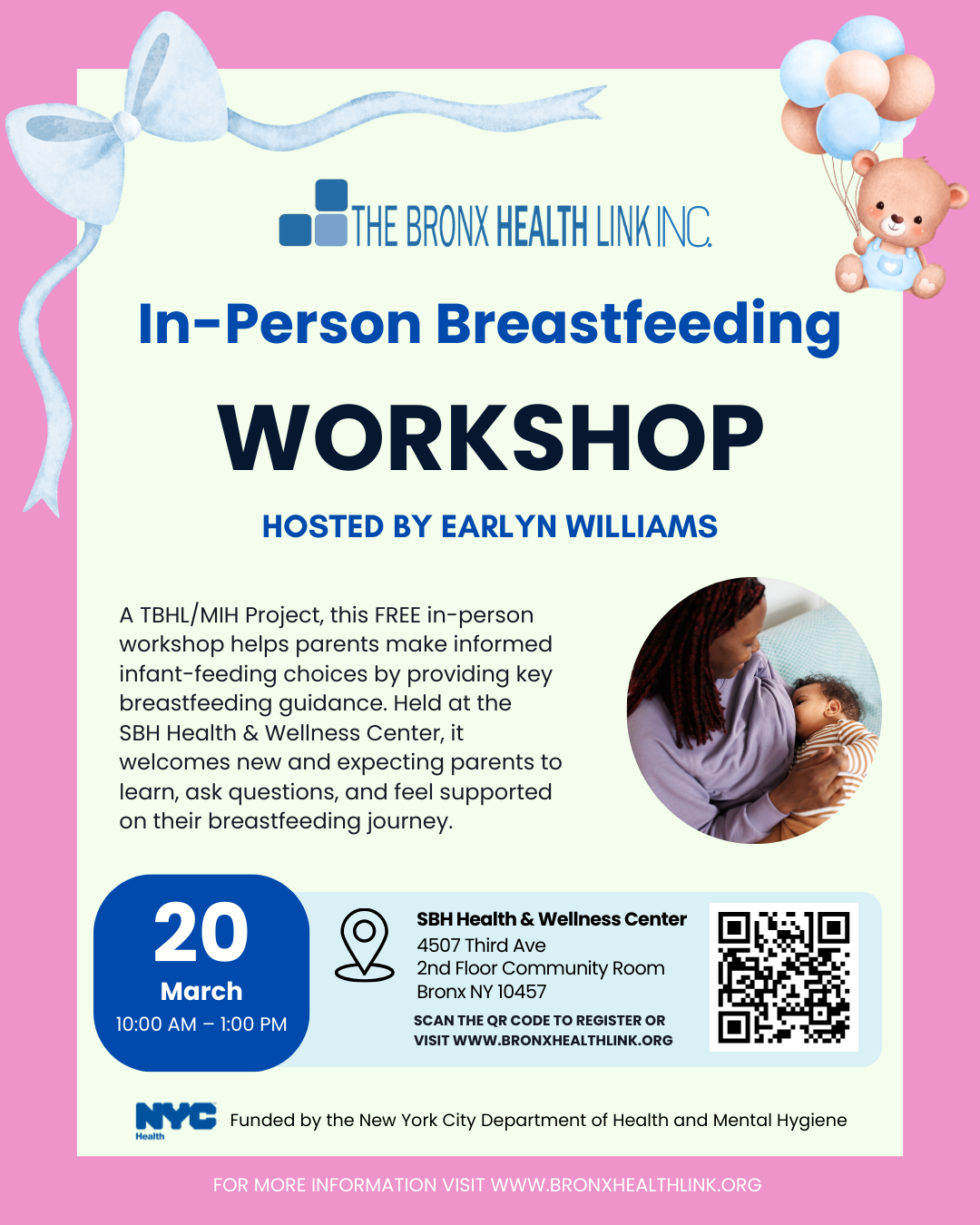 THE BRONX HEALTH LINK INC.

In-Person Breastfeeding

WORKSHOP

HOSTED BY EARLYN WILLIAMS

A TBHL/MIH Project, this FREE in-person workshop helps parents make informed infant-feeding choices by providing key breastfeeding guidance. Held at the SBH Health & Wellness Center, it welcomes new and expecting parents to learn, ask questions, and feel supported on their breastfeeding journey.

20
March
10:00 AM – 1:00 PM

SBH Health & Wellness Center
4507 Third Ave
2nd Floor Community Room
Bronx NY 10457

SCAN THE QR CODE TO REGISTER OR VISIT WWW.BRONXHEALTHLINK.ORG

NYC Health

Funded by the New York City Department of Health and Mental Hygiene

FOR MORE INFORMATION VISIT WWW.BRONXHEALTHLINK.ORG